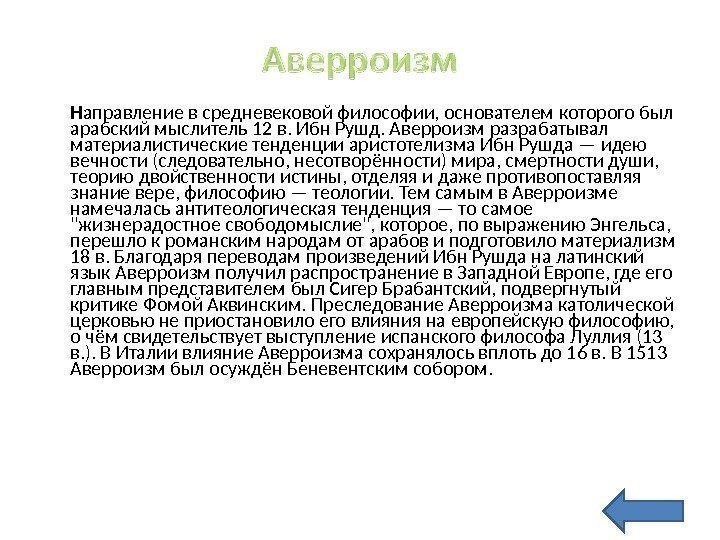 Аверроизм

Направление в средневековой философии, основателем которого был арабский мыслитель 12 в. Ибн Рушд. Аверроизм разрабатывал материалистические тенденции аристотелизма Ибн Рушда — идею вечности (следовательно, несотворённости) мира, смертности души, теорию двойственности истины, отделяя и даже противопоставляя знание вере, философию — теологии. Тем самым в Аверроизме намечалась антитеологическая тенденция — то самое "жизнерадостное свободомыслие", которое, по выражению Энгельса, перешло к романским народам от арабов и подготовило материализм 18 в. Благодаря переводам произведений Ибн Рушда на латинский язык Аверроизм получил распространение в Западной Европе, где его главным представителем был Сигер Брабантский, подвергнутый критике Фомой Аквинским. Преследование Аверроизма католической церковью не приостановило его влияния на европейскую философию, о чём свидетельствует выступление испанского философа Луллия (13 в.). В Италии влияние Аверроизма сохранялось вплоть до 16 в. В 1513 Аверроизм был осуждён Беневентским собором.